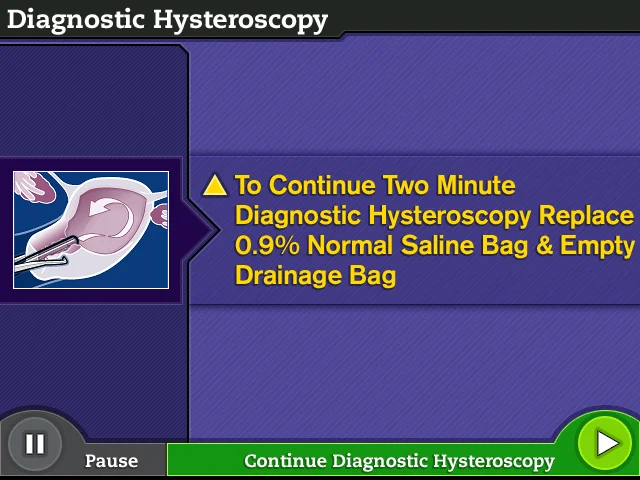 Diagnostic Hysteroscopy

To Continue Two Minute Diagnostic Hysteroscopy Replace 0.9% Normal Saline Bag & Empty Drainage Bag

Pause

Continue Diagnostic Hysteroscopy